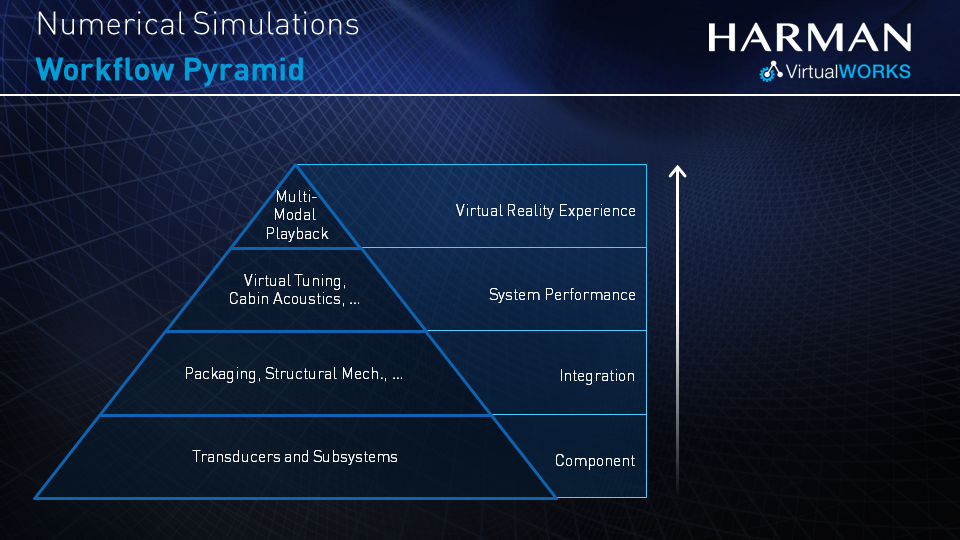 Numerical Simulations
Workflow Pyramid

HARMAN
VirtualWORKS

Multi-Modal Playback

Virtual Reality Experience

Virtual Tuning, Cabin Acoustics, ...

System Performance

Packaging, Structural Mech., ...

Integration

Transducers and Subsystems

Component